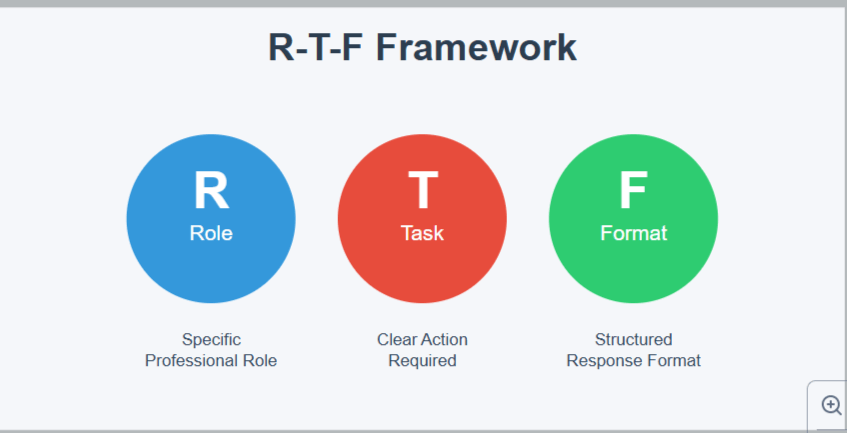 R-T-F Framework

R
Role

T
Task

F
Format

Specific Professional Role

Clear Action Required

Structured Response Format